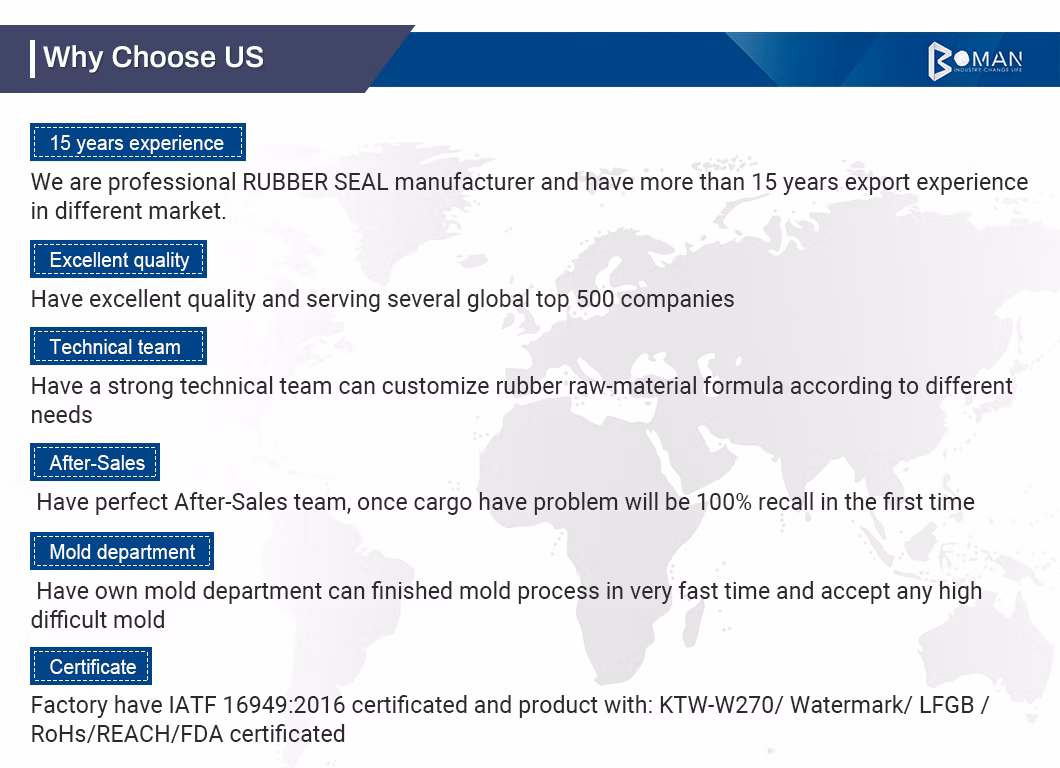 Why Choose US

BOMAN
INDUSTRY CHANGE LIFE

15 years experience

We are professional RUBBER SEAL manufacturer and have more than 15 years export experience in different market.

Excellent quality

Have excellent quality and serving several global top 500 companies

Technical team

Have a strong technical team can customize rubber raw-material formula according to different needs

After-Sales

Have perfect After-Sales team, once cargo have problem will be 100% recall in the first time

Mold department

Have own mold department can finished mold process in very fast time and accept any high difficult mold

Certificate

Factory have IATF 16949:2016 certificated and product with: KTW-W270/ Watermark/ LFGB / RoHs/REACH/FDA certificated